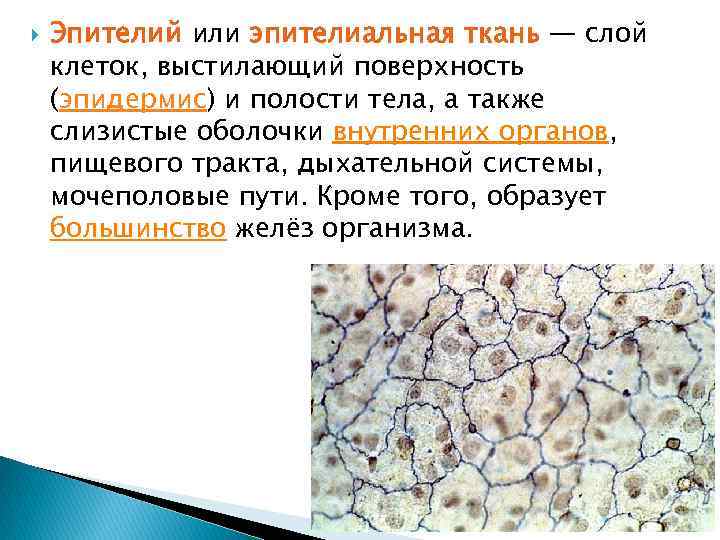 Эпителий или эпителиальная ткань — слой клеток, выстилающий поверхность (эпидермис) и полости тела, а также слизистые оболочки внутренних органов, пищевого тракта, дыхательной системы, мочеполовые пути. Кроме того, образует большинство желёз организма.